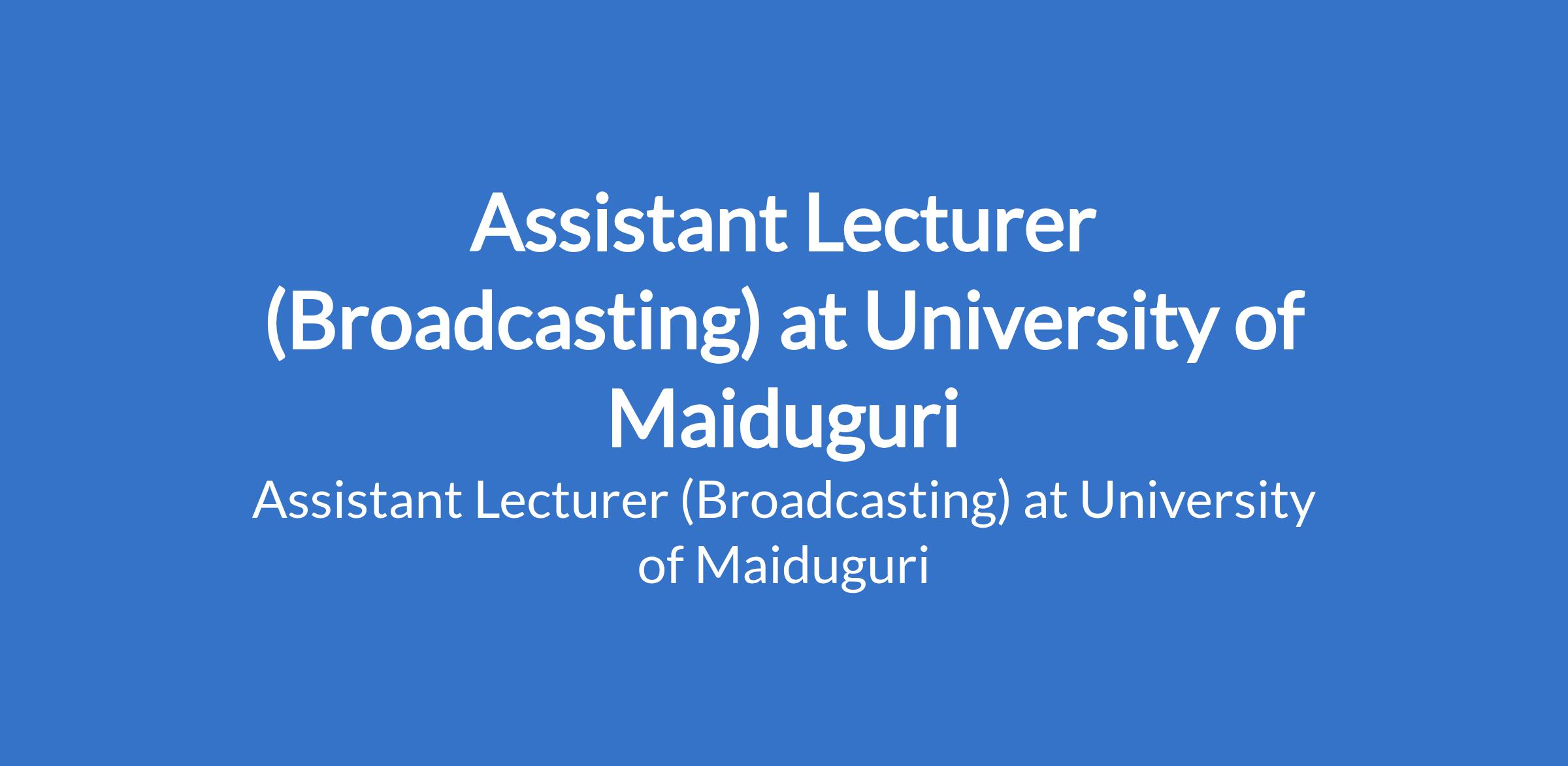 Assistant Lecturer (Broadcasting) at University of Maiduguri

Assistant Lecturer (Broadcasting) at University of Maiduguri